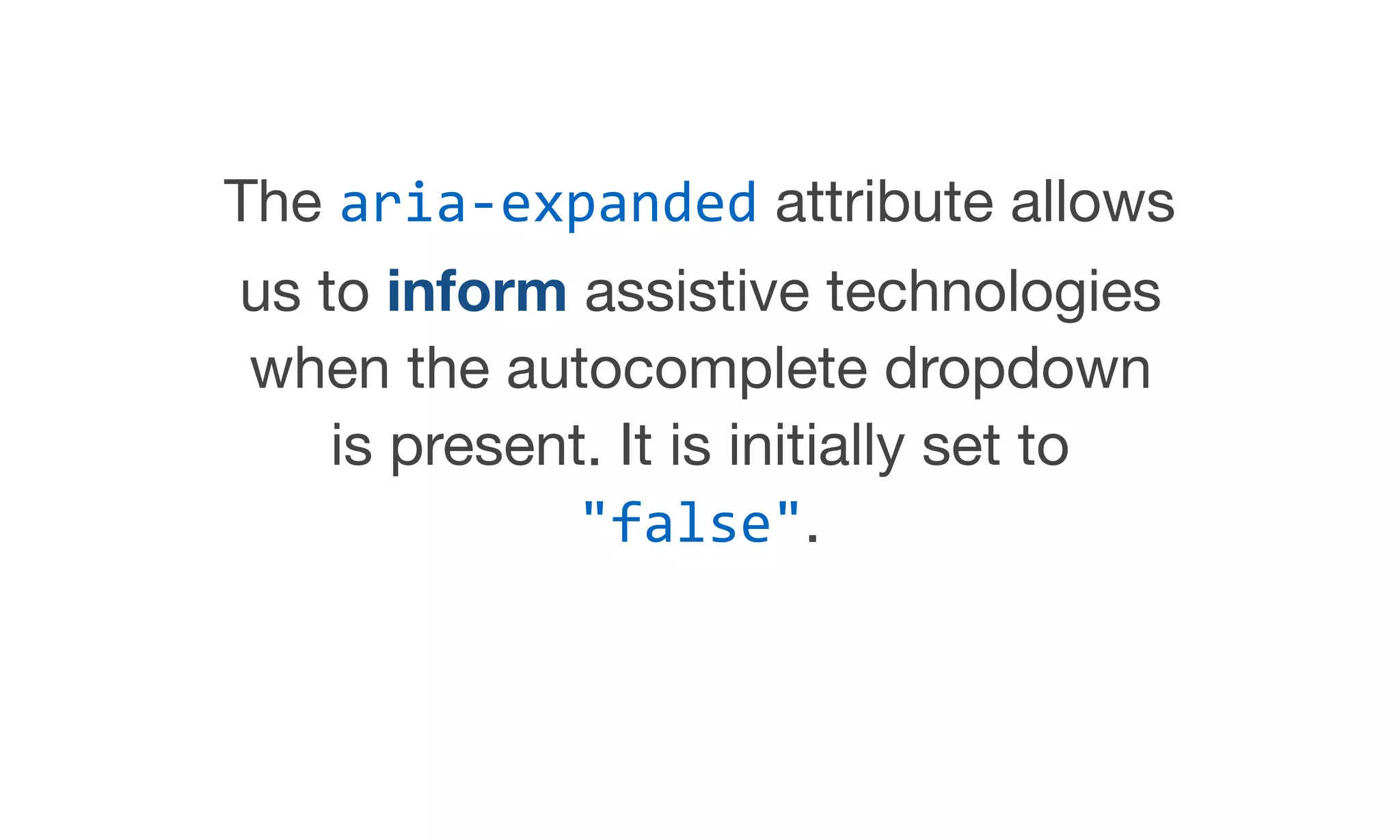 The aria-expanded attribute allows us to inform assistive technologies when the autocomplete dropdown is present. It is initially set to "false".